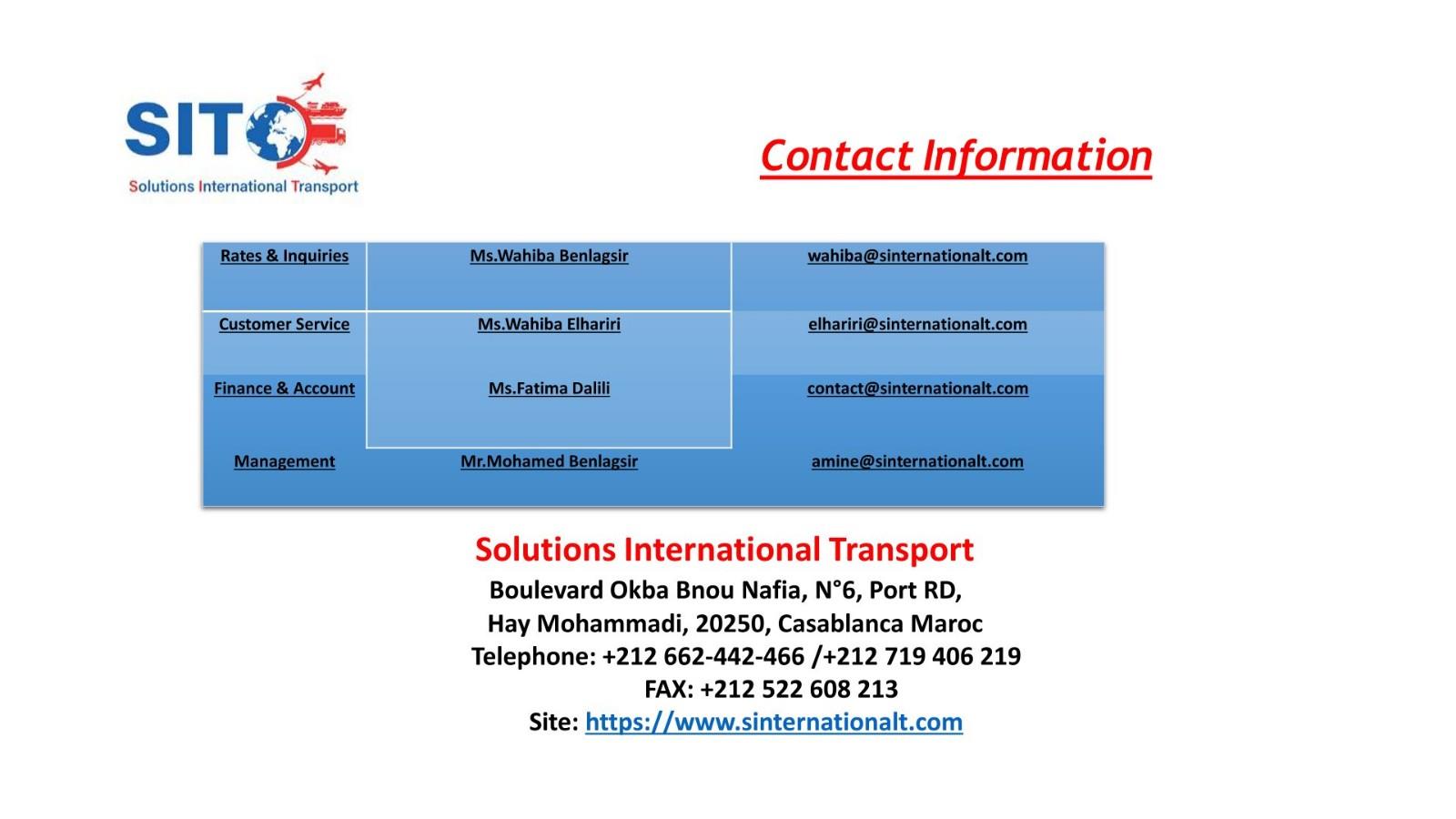 SIT
Solutions International Transport

Contact Information

| Rates & Inquiries | Ms.Wahiba Benlagsir | wahiba@sinternationalt.com |
|---|---|---|
| Customer Service | Ms.Wahiba Elhariri | elhariri@sinternationalt.com |
| Finance & Account | Ms.Fatima Dalili | contact@sinternationalt.com |
| Management | Mr.Mohamed Benlagsir | amine@sinternationalt.com |

Solutions International Transport
Boulevard Okba Bnou Nafia, N°6, Port RD,
Hay Mohammadi, 20250, Casablanca Maroc
Telephone: +212 662-442-466 /+212 719 406 219
FAX: +212 522 608 213
Site: https://www.sinternationalt.com